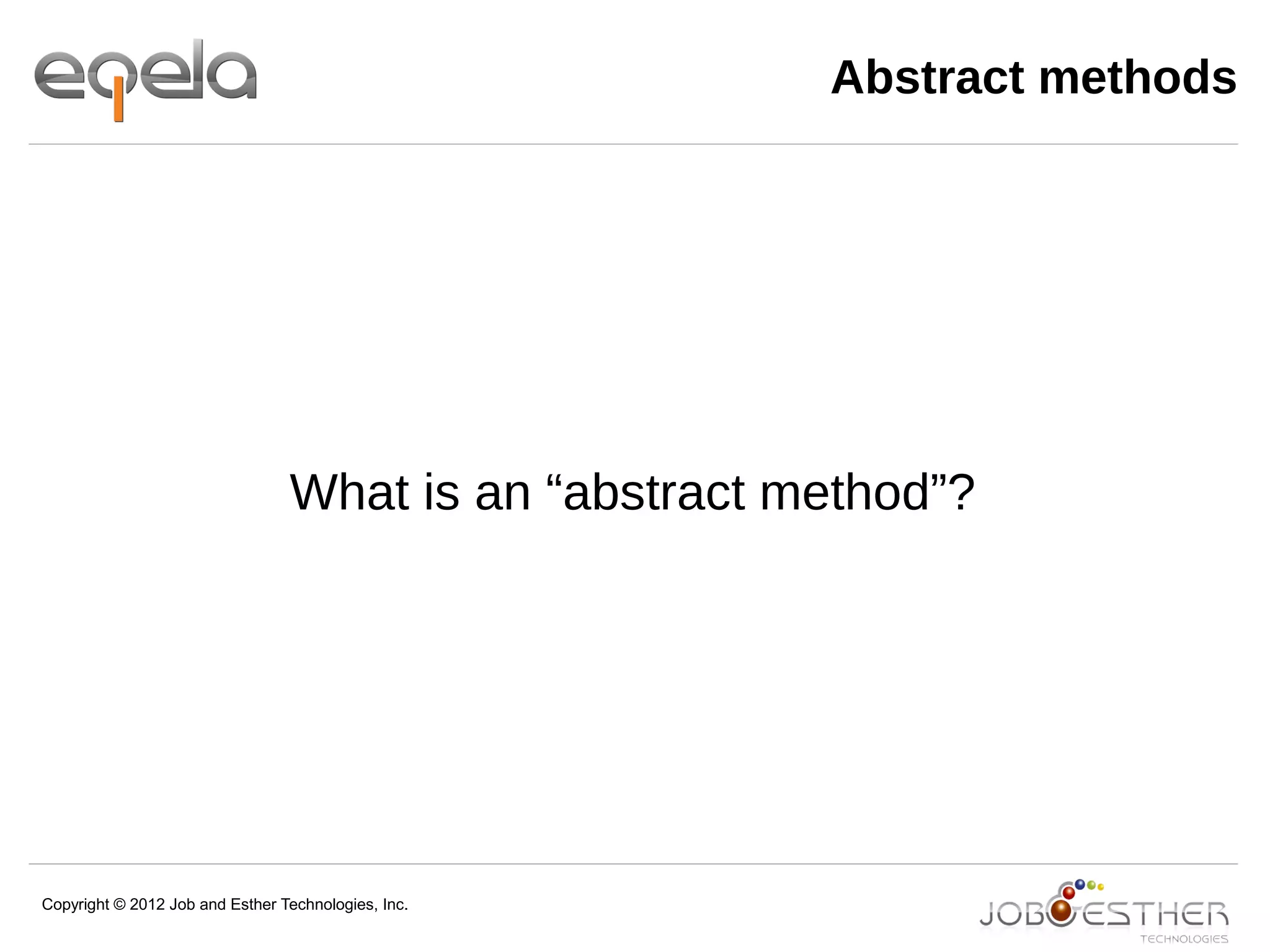 eqela

Abstract methods

What is an “abstract method”?

Copyright © 2012 Job and Esther Technologies, Inc.

JOB&ESTHER
TECHNOLOGIES